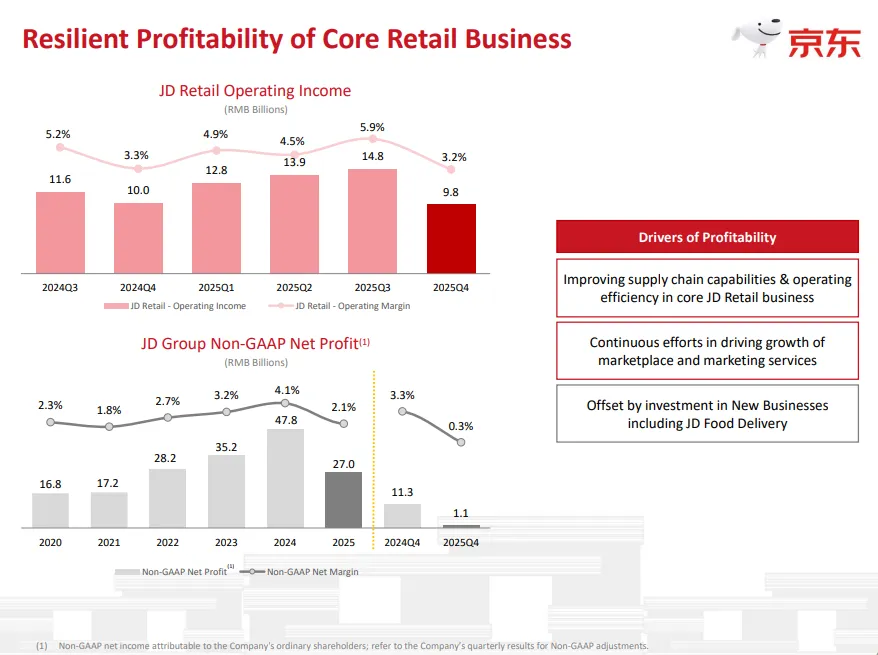 Resilient Profitability of Core Retail Business

京东

JD Retail Operating Income
(RMB Billions)

5.2% 3.3% 4.9% 4.5% 5.9% 3.2%

11.6 10.0 12.8 13.9 14.8 9.8

2024Q3 2024Q4 2025Q1 2025Q2 2025Q3 2025Q4

JD Retail - Operating Income
JD Retail - Operating Margin

JD Group Non-GAAP Net Profit$^{(1)}$
(RMB Billions)

2.3% 1.8% 2.7% 3.2% 4.1% 2.1% 3.3% 0.3%

16.8 17.2 28.2 35.2 47.8 27.0 11.3 1.1

2020 2021 2022 2023 2024 2025 2024Q4 2025Q4

Non-GAAP Net Profit$^{(1)}$
Non-GAAP Net Margin

Drivers of Profitability

Improving supply chain capabilities & operating efficiency in core JD Retail business

Continuous efforts in driving growth of marketplace and marketing services

Offset by investment in New Businesses including JD Food Delivery

(1) Non-GAAP net income attributable to the Company's ordinary shareholders; refer to the Company's quarterly results for Non-GAAP adjustments.